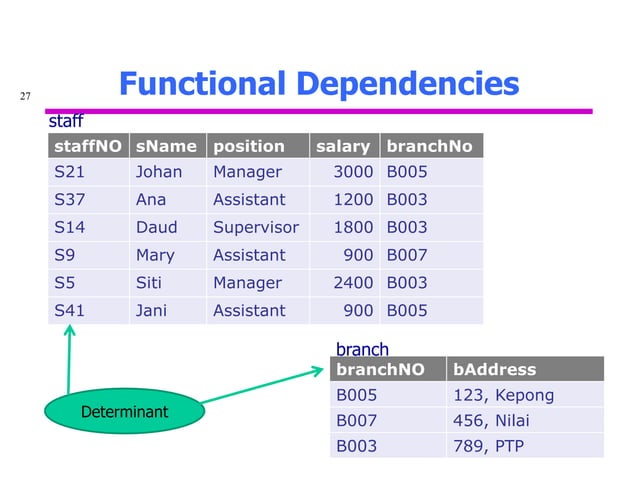 27

Functional Dependencies

staff

| staffNO | sName | position | salary | branchNo |
|---|---|---|---|---|
| S21 | Johan | Manager | 3000 | B005 |
| S37 | Ana | Assistant | 1200 | B003 |
| S14 | Daud | Supervisor | 1800 | B003 |
| S9 | Mary | Assistant | 900 | B007 |
| S5 | Siti | Manager | 2400 | B003 |
| S41 | Jani | Assistant | 900 | B005 |

branch

| branchNO | bAddress |
|---|---|
| B005 | 123, Kepong |
| B007 | 456, Nilai |
| B003 | 789, PTP |

Determinant